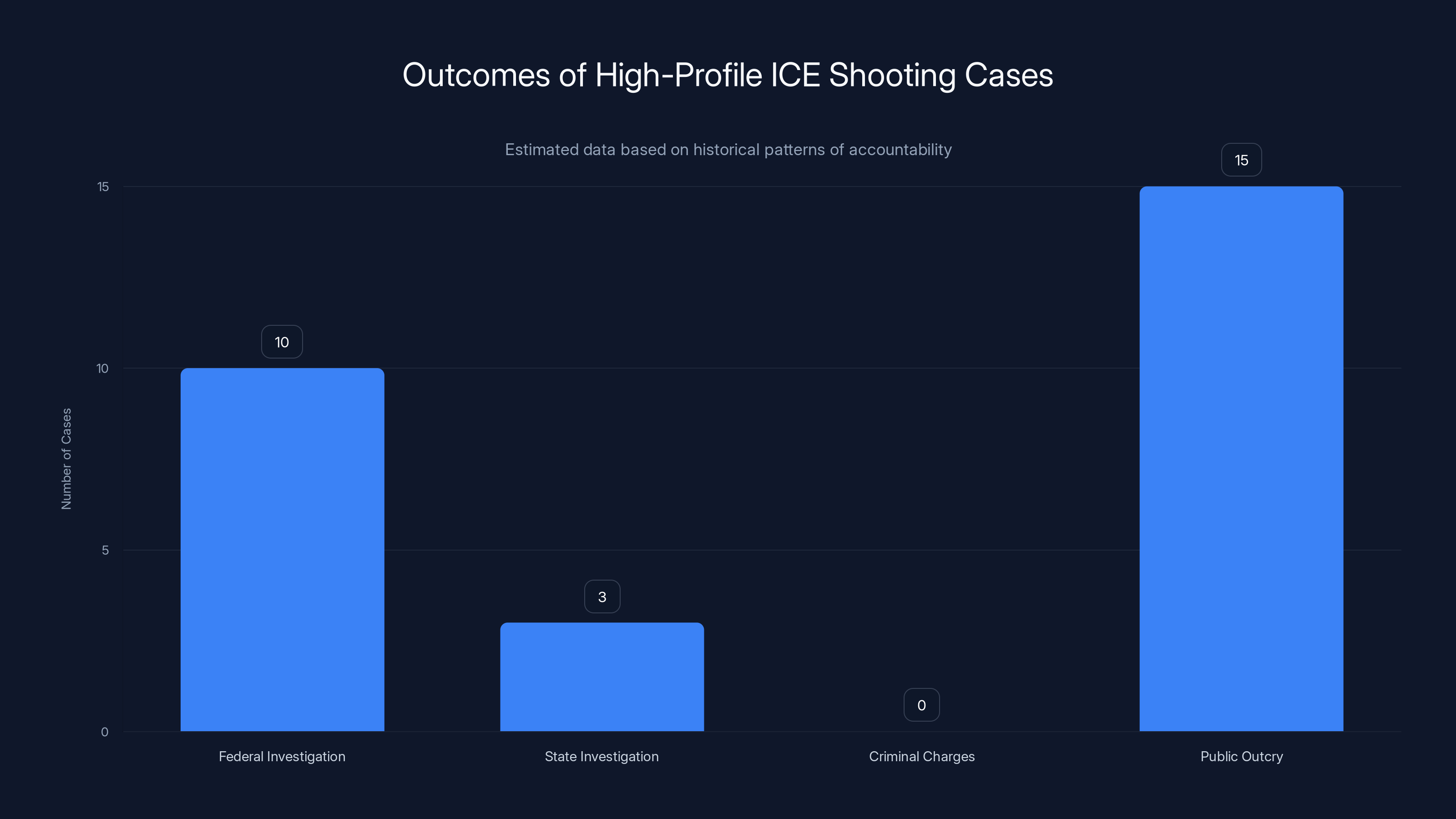 Outcomes of High-Profile ICE Shooting Cases

Estimated data based on historical patterns of accountability

Number of Cases

15
10
5
0

10
3
0
15

Federal Investigation
State Investigation
Criminal Charges
Public Outcry